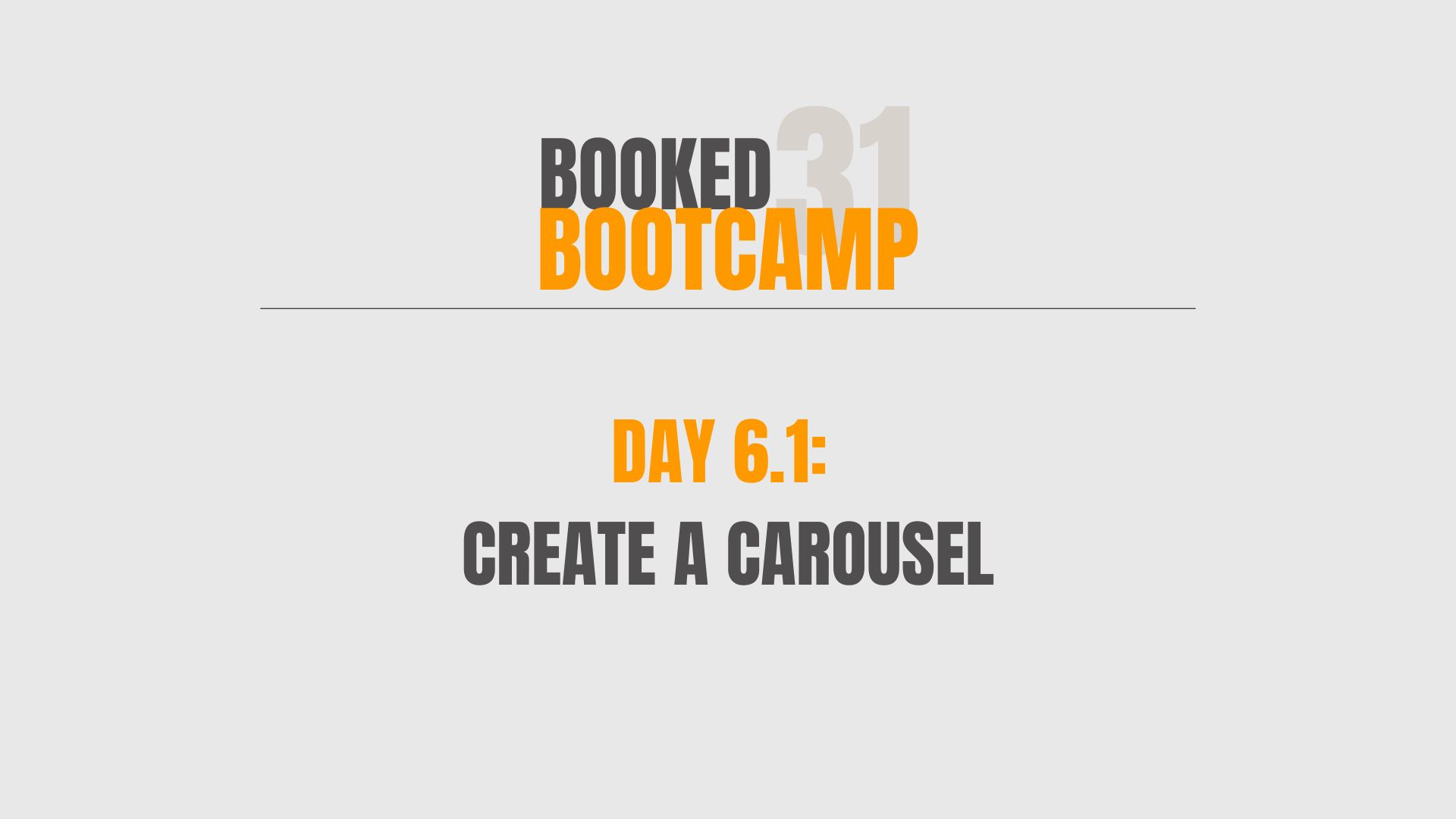 BOOKED 31
BOOTCAMP

DAY 6.1:
CREATE A CAROUSEL